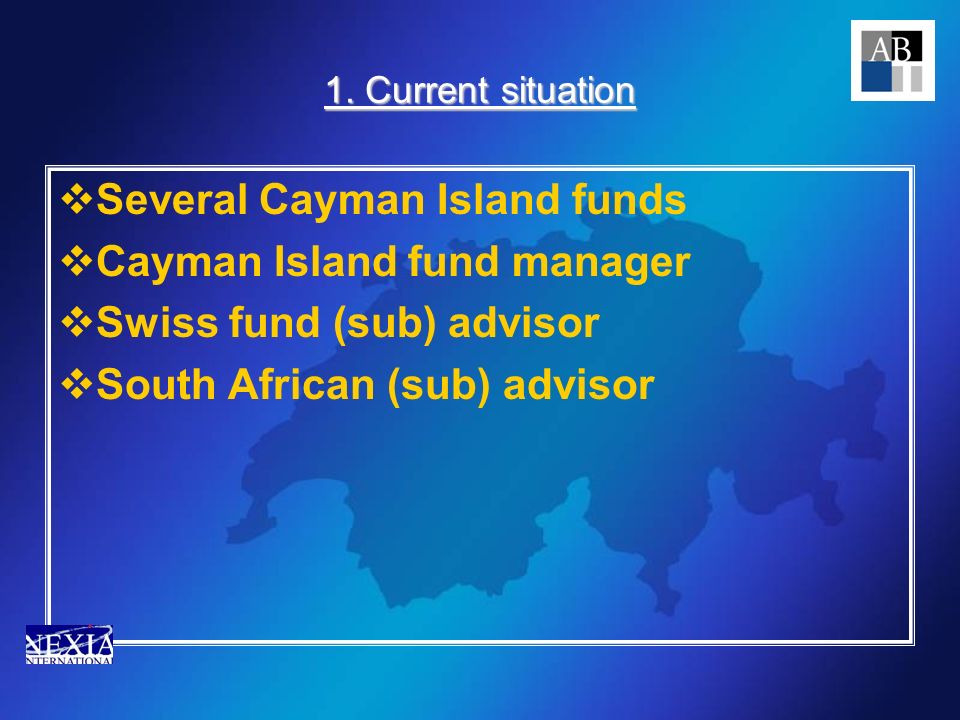 AB

1. Current situation

❖Several Cayman Island funds
❖Cayman Island fund manager
❖Swiss fund (sub) advisor
❖South African (sub) advisor

NEXIA
INTERNATIONAL